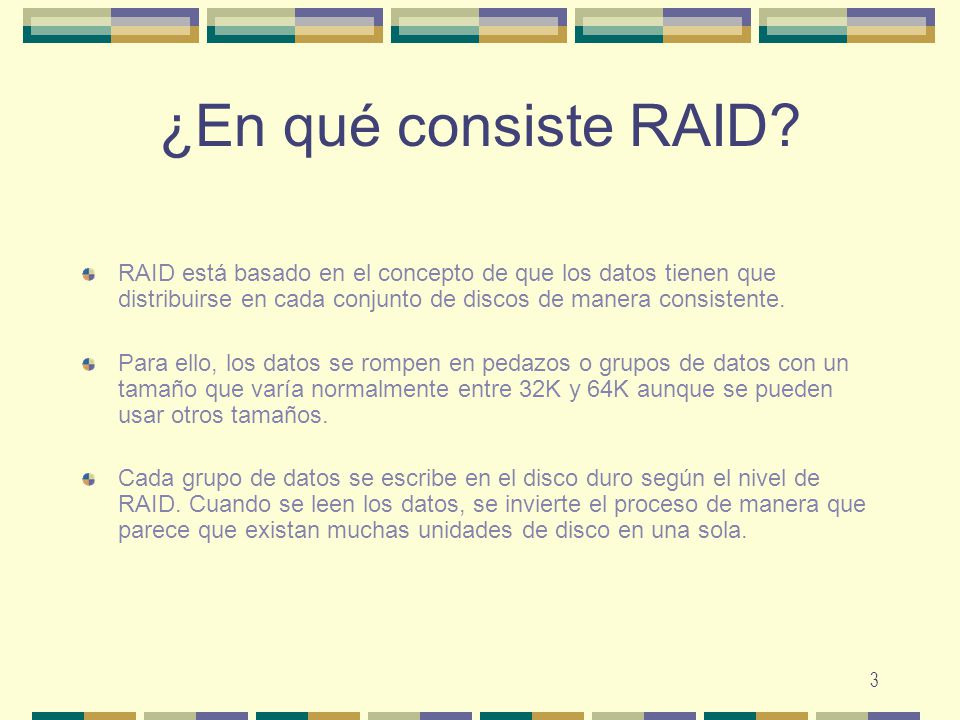 ¿En qué consiste RAID?

RAID está basado en el concepto de que los datos tienen que distribuirse en cada conjunto de discos de manera consistente.

Para ello, los datos se rompen en pedazos o grupos de datos con un tamaño que varía normalmente entre 32K y 64K aunque se pueden usar otros tamaños.

Cada grupo de datos se escribe en el disco duro según el nivel de RAID. Cuando se leen los datos, se invierte el proceso de manera que parece que existan muchas unidades de disco en una sola.

3